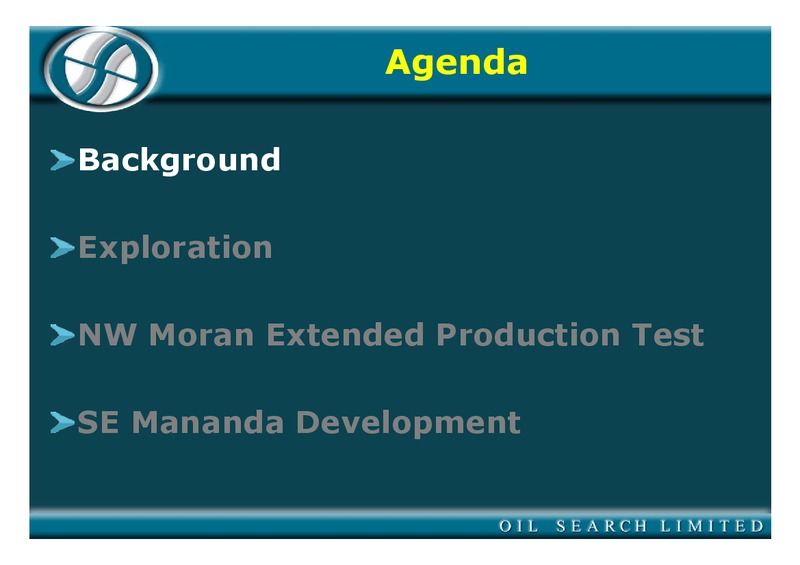 Agenda

Background

Exploration

NW Moran Extended Production Test

SE Mananda Development

OIL SEARCH LIMITED